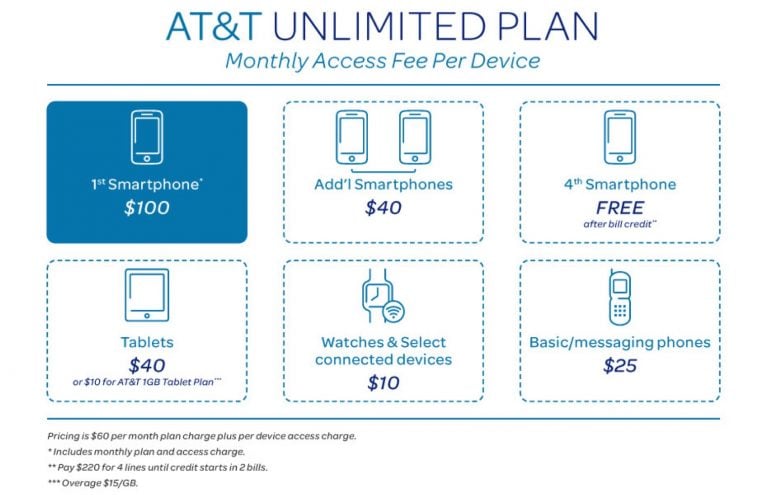 AT&T UNLIMITED PLAN
Monthly Access Fee Per Device

1st Smartphone*
$100

Add'l Smartphones
$40

4th Smartphone
FREE
after bill credit**

Tablets
$40
or $10 for AT&T 1GB Tablet Plan***

Watches & Select connected devices
$10

Basic/messaging phones
$25

Pricing is $60 per month plan charge plus per device access charge.
* Includes monthly plan and access charge.
** Pay $220 for 4 lines until credit starts in 2 bills.
*** Overage $15/GB.